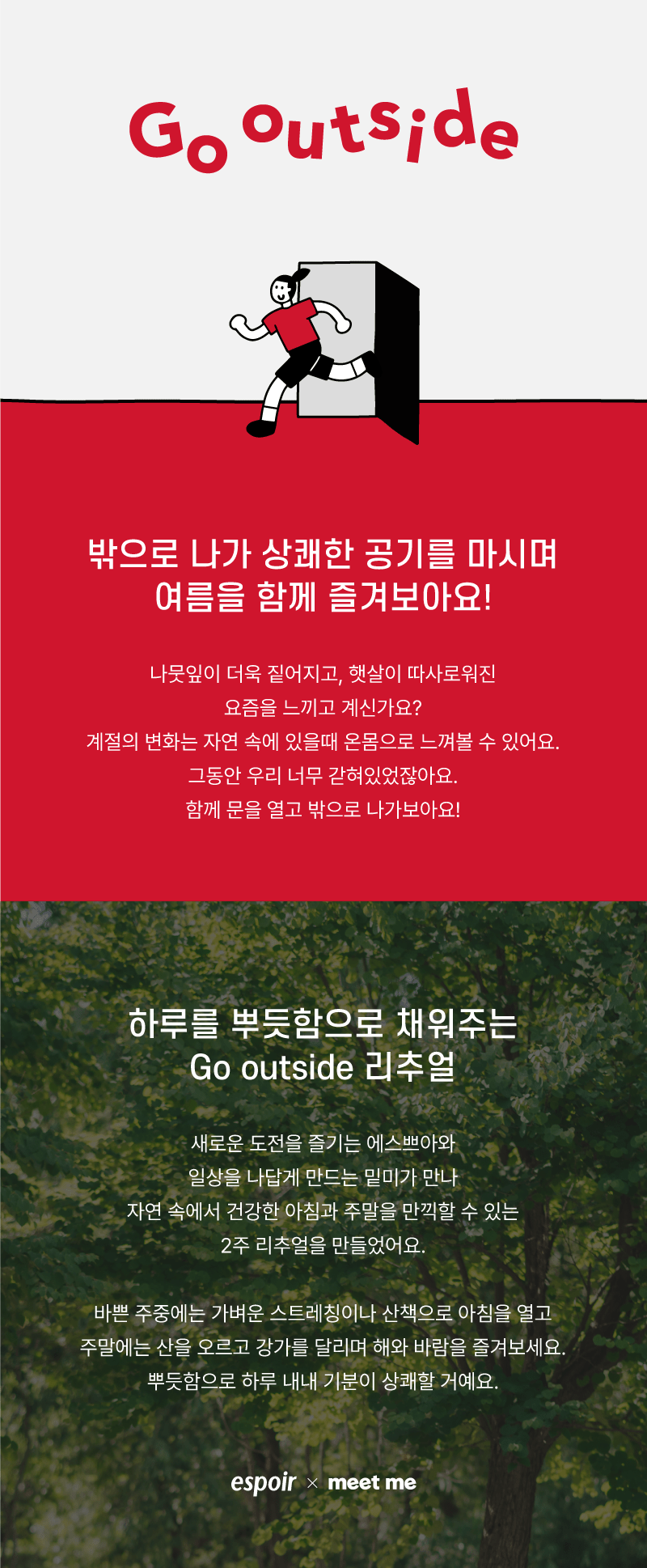 Go outside

밖으로 나가 상쾌한 공기를 마시며
여름을 함께 즐겨보아요!

나뭇잎이 더욱 짙어지고, 햇살이 따사로워진
요즘을 느끼고 계신가요?
계절의 변화는 자연 속에 있을때 온몸으로 느껴볼 수 있어요.
그동안 우리 너무 갇혀있었잖아요.
함께 문을 열고 밖으로 나가보아요!

하루를 뿌듯함으로 채워주는
Go outside 리추얼

새로운 도전을 즐기는 에스쁘아와
일상을 나답게 만드는 밑미가 만나
자연 속에서 건강한 아침과 주말을 만끽할 수 있는
2주 리추얼을 만들었어요.

바쁜 주중에는 가벼운 스트레칭이나 산책으로 아침을 열고
주말에는 산을 오르고 강가를 달리며 해와 바람을 즐겨보세요.
뿌듯함으로 하루 내내 기분이 상쾌할 거예요.

espoir × meet me